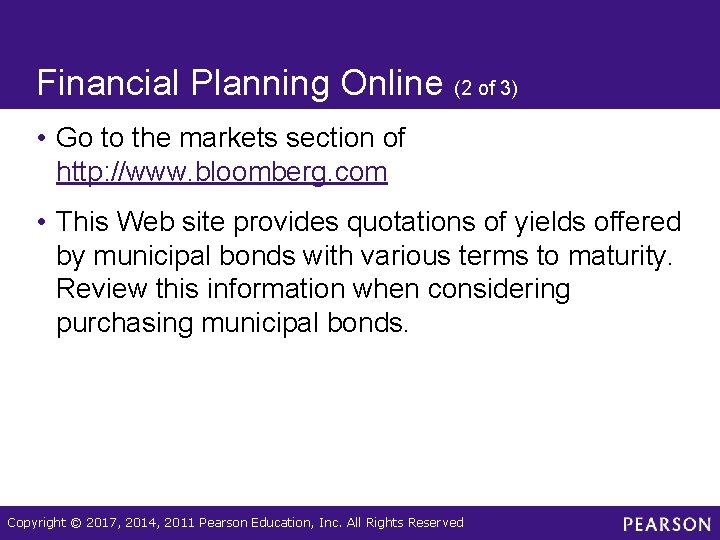 Financial Planning Online (2 of 3)

• Go to the markets section of http://www.bloomberg.com

• This Web site provides quotations of yields offered by municipal bonds with various terms to maturity. Review this information when considering purchasing municipal bonds.

Copyright © 2017, 2014, 2011 Pearson Education, Inc. All Rights Reserved

PEARSON